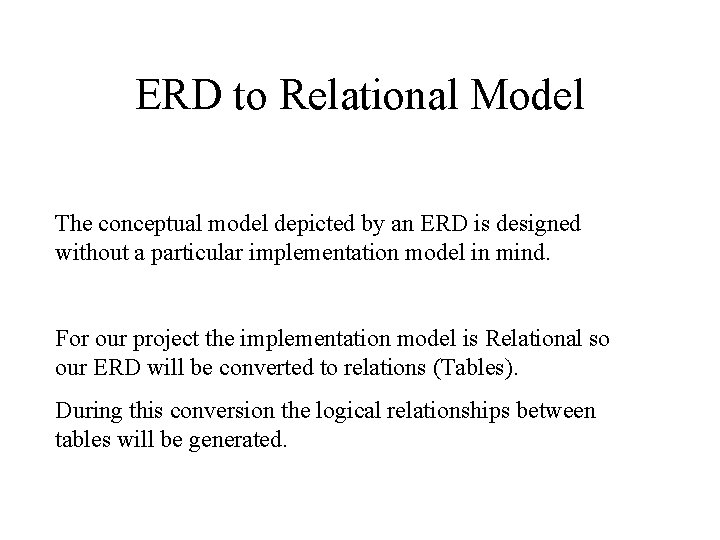 ERD to Relational Model

The conceptual model depicted by an ERD is designed without a particular implementation model in mind.

For our project the implementation model is Relational so our ERD will be converted to relations (Tables).

During this conversion the logical relationships between tables will be generated.